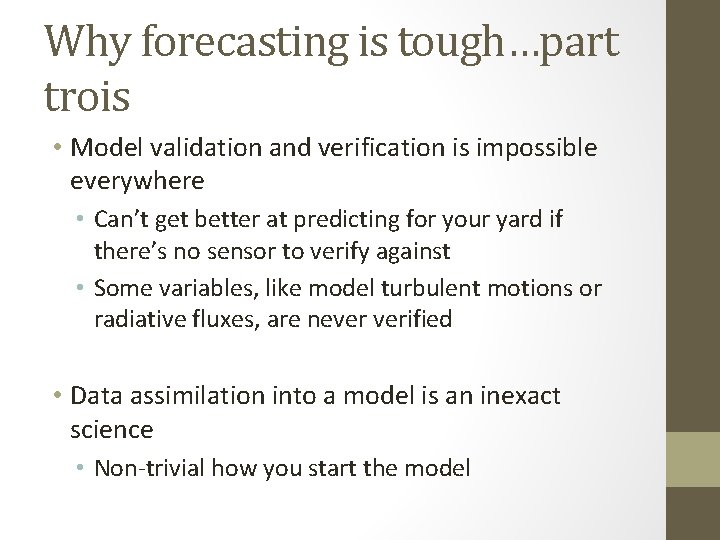 Why forecasting is tough…part trois

• Model validation and verification is impossible everywhere
  • Can't get better at predicting for your yard if there's no sensor to verify against
  • Some variables, like model turbulent motions or radiative fluxes, are never verified

• Data assimilation into a model is an inexact science
  • Non-trivial how you start the model